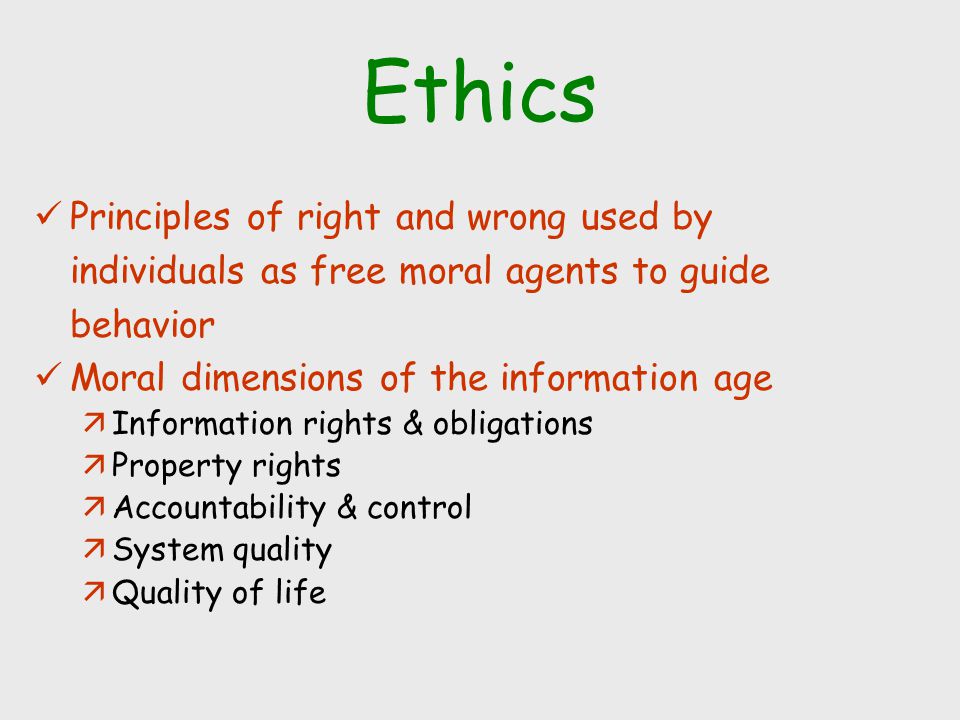 Ethics

✓ Principles of right and wrong used by individuals as free moral agents to guide behavior

✓ Moral dimensions of the information age

↗ Information rights & obligations

↗ Property rights

↗ Accountability & control

↗ System quality

↗ Quality of life